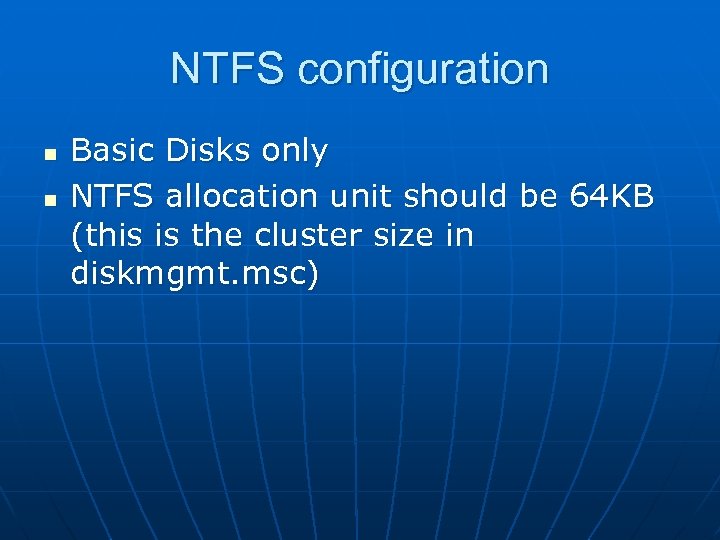 NTFS configuration

- Basic Disks only
- NTFS allocation unit should be 64KB (this is the cluster size in diskmgmt.msc)